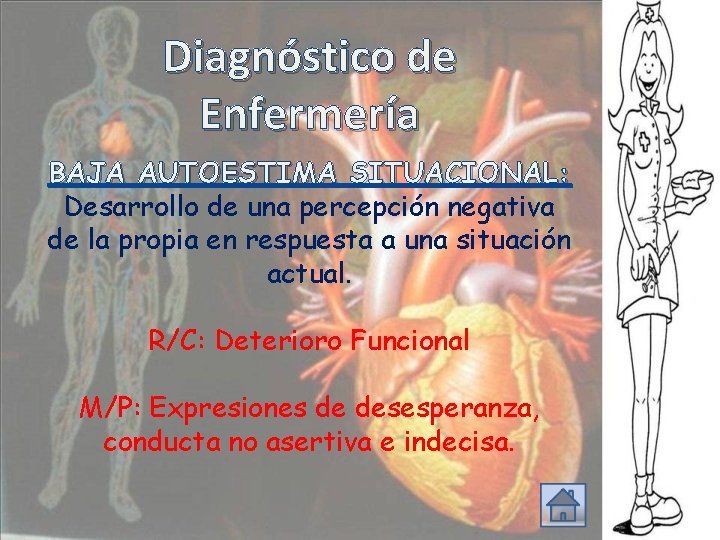 Diagnóstico de Enfermería

BAJA AUTOESTIMA SITUACIONAL:
Desarrollo de una percepción negativa de la propia en respuesta a una situación actual.

R/C: Deterioro Funcional

M/P: Expresiones de desesperanza, conducta no asertiva e indecisa.